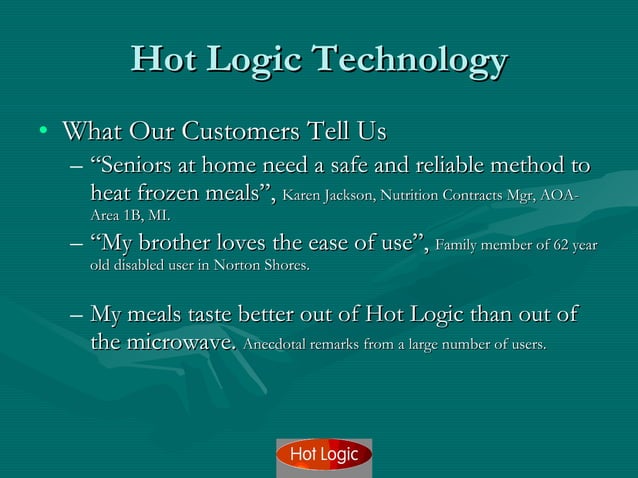 Hot Logic Technology

• What Our Customers Tell Us

– "Seniors at home need a safe and reliable method to heat frozen meals", Karen Jackson, Nutrition Contracts Mgr, AOA-Area 1B, MI.

– "My brother loves the ease of use", Family member of 62 year old disabled user in Norton Shores.

– My meals taste better out of Hot Logic than out of the microwave. Anecdotal remarks from a large number of users.

Hot Logic